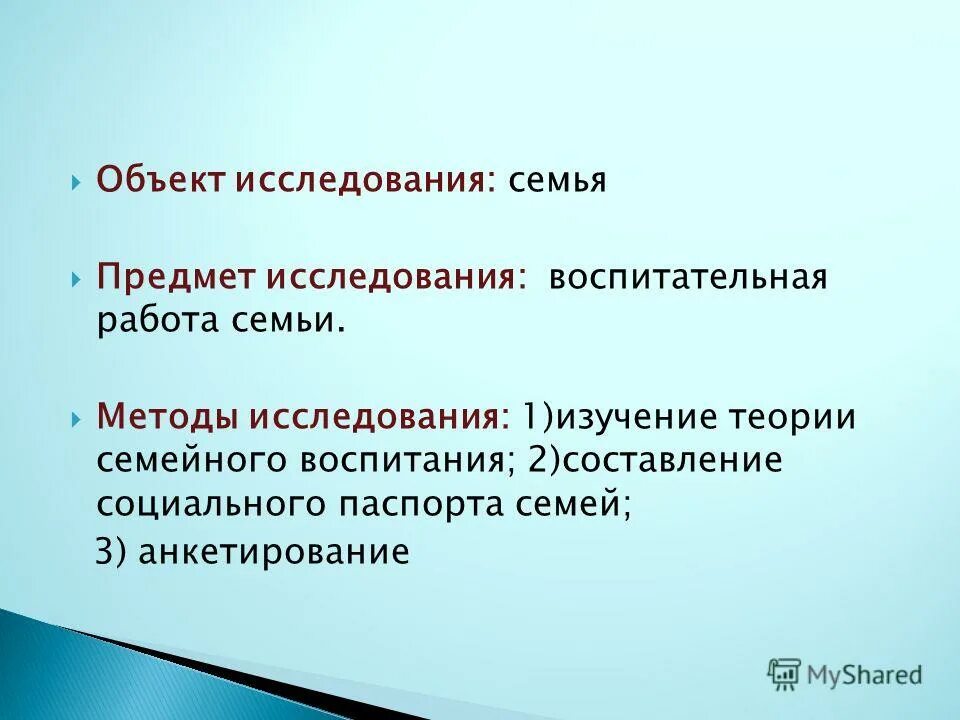 Объект исследования: семья

Предмет исследования: воспитательная работа семьи.

Методы исследования: 1)изучение теории семейного воспитания; 2)составление социального паспорта семей;
3) анкетирование

MyShared